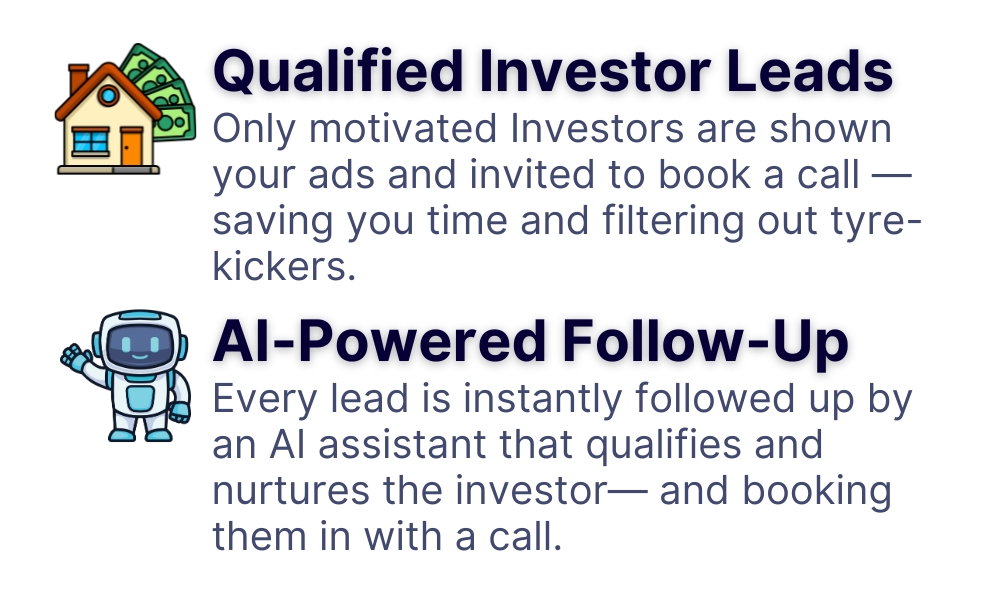 Qualified Investor Leads

Only motivated Investors are shown your ads and invited to book a call — saving you time and filtering out tyre-kickers.

AI-Powered Follow-Up

Every lead is instantly followed up by an AI assistant that qualifies and nurtures the investor— and booking them in with a call.